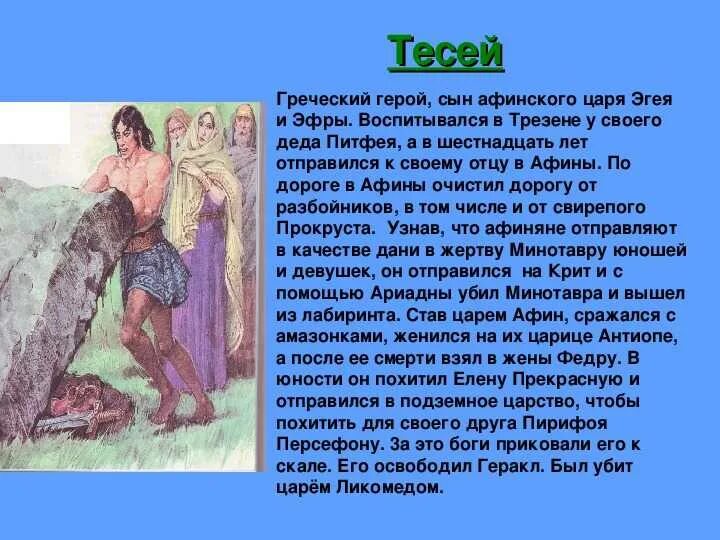 Тесей

Греческий герой, сын афинского царя Эгея и Эфры. Воспитывался в Трезене у своего деда Питфея, а в шестнадцать лет отправился к своему отцу в Афины. По дороге в Афины очистил дорогу от разбойников, в том числе и от свирепого Прокруста. Узнав, что афиняне отправляют в качестве дани в жертву Минотавру юношей и девушек, он отправился на Крит и с помощью Ариадны убил Минотавра и вышел из лабиринта. Став царем Афин, сражался с амазонками, женился на их царице Антиопе, а после ее смерти взял в жены Федру. В юности он похитил Елену Прекрасную и отправился в подземное царство, чтобы похитить для своего друга Пирифоя Персефону. За это боги приковали его к скале. Его освободил Геракл. Был убит царём Ликомедом.